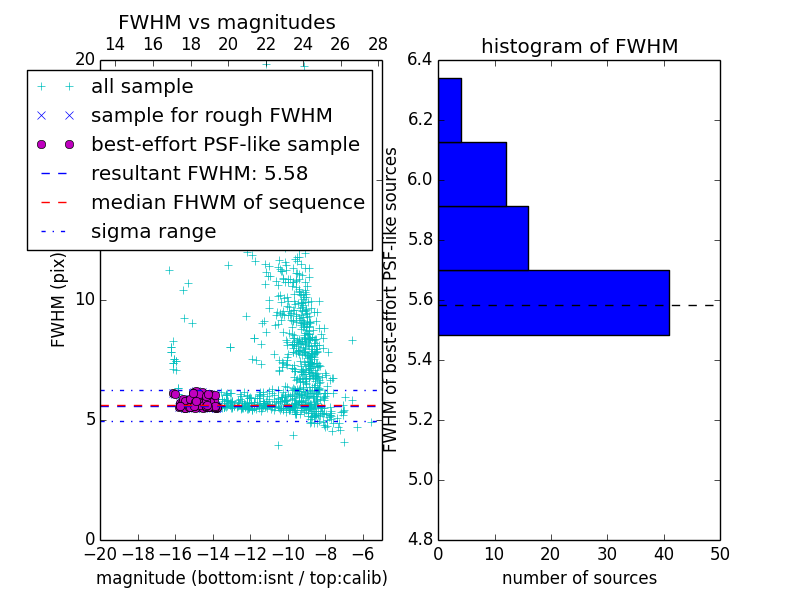 FWHM vs magnitudes

14 16 18 20 22 24 26 28

20

all sample
sample for rough FWHM
best-effort PSF-like sample
resultant FWHM: 5.58
median FHWM of sequence
sigma range

FWHM (pix)

10

5

0

−20 −18 −16 −14 −12 −10 −8 −6

magnitude (bottom:isnt / top:calib)

histogram of FWHM

6.4

6.2

6.0

5.8

5.6

5.4

5.2

5.0

4.8

FWHM of best-effort PSF-like sources

0 10 20 30 40 50

number of sources